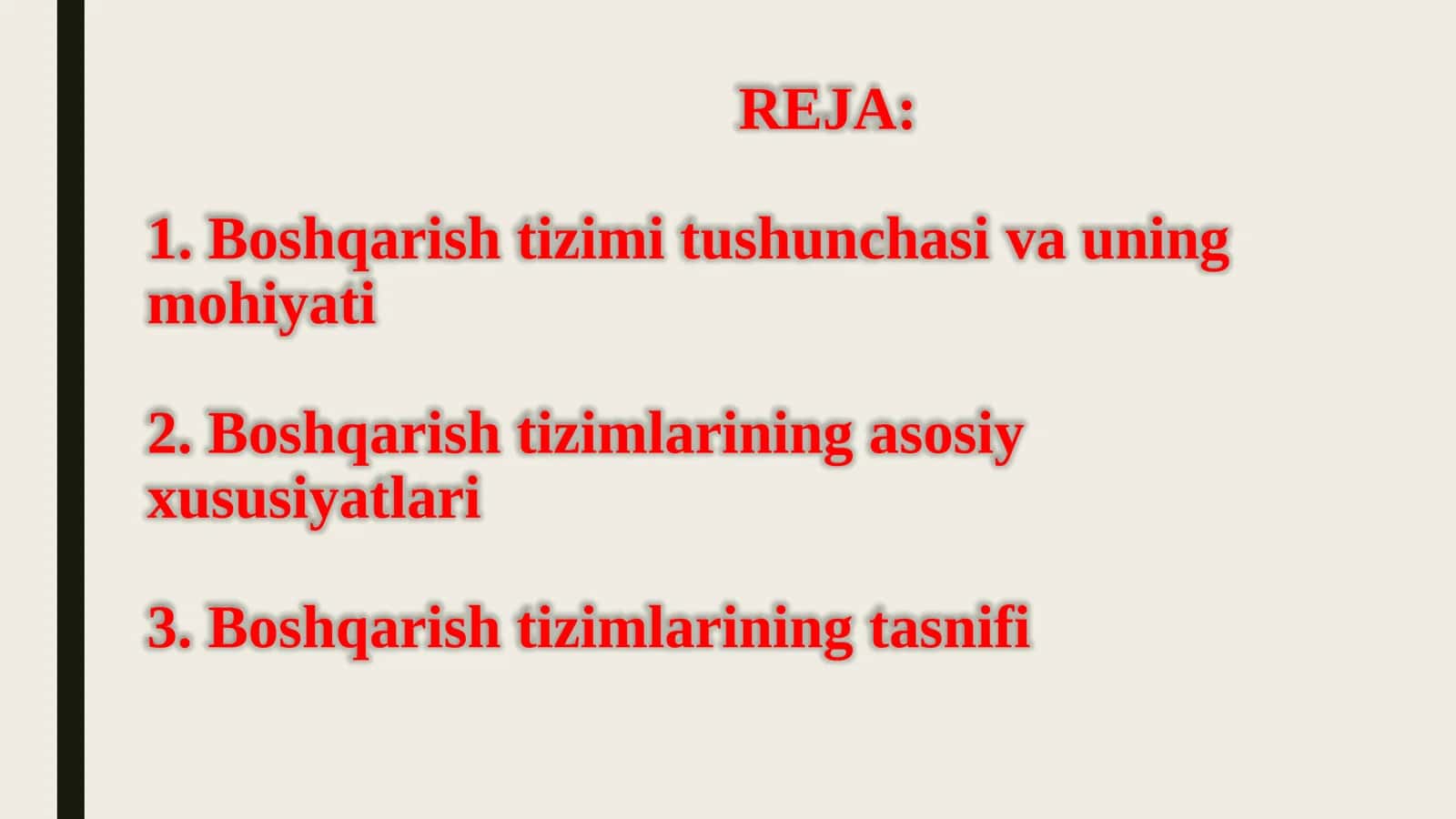 REJA:

1. Boshqarish tizimi tushunchasi va uning mohiyati

2. Boshqarish tizimlarining asosiy xususiyatlari

3. Boshqarish tizimlarining tasnifi